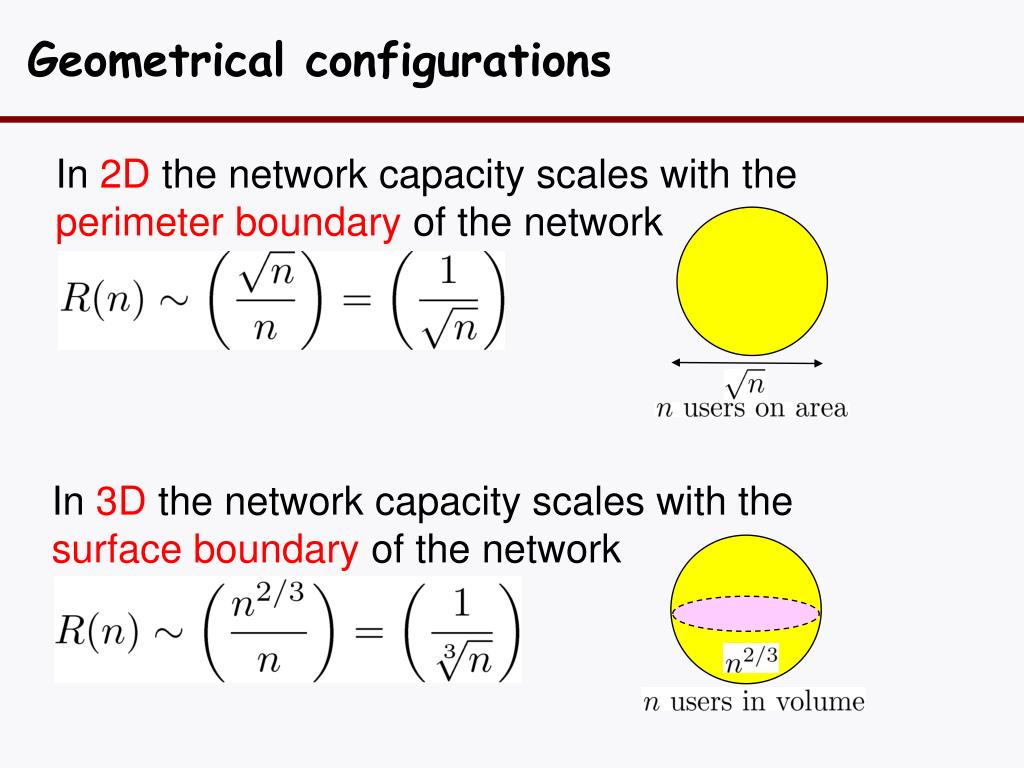 Geometrical configurations

In 2D the network capacity scales with the perimeter boundary of the network

$R(n) \sim \left(\frac{\sqrt{n}}{n}\right) = \left(\frac{1}{\sqrt{n}}\right)$

$\sqrt{n}$

$n$ users on area

In 3D the network capacity scales with the surface boundary of the network

$R(n) \sim \left(\frac{n^{2/3}}{n}\right) = \left(\frac{1}{\sqrt[3]{n}}\right)$

$n^{2/3}$

$n$ users in volume